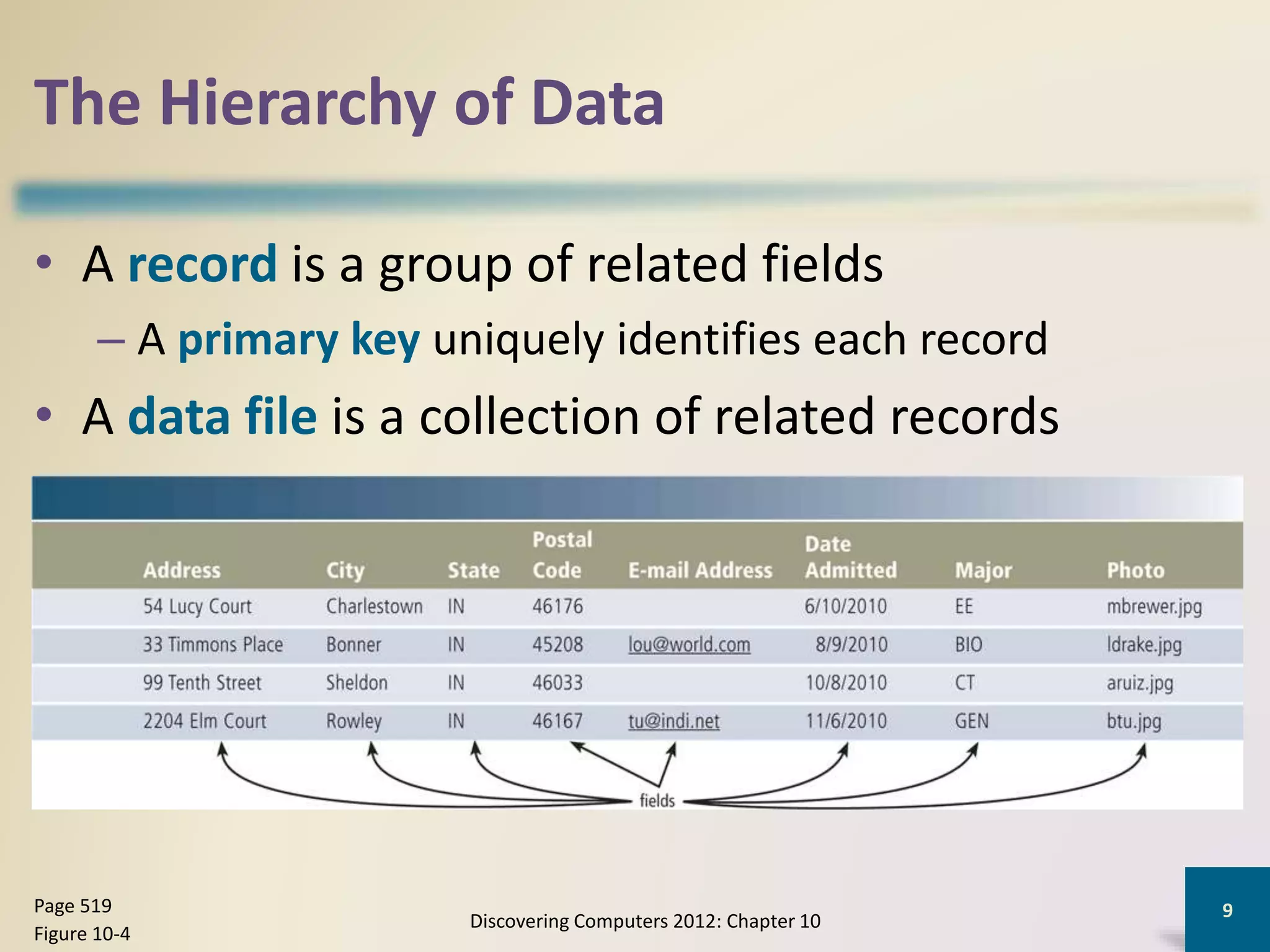 The Hierarchy of Data

• A record is a group of related fields

– A primary key uniquely identifies each record

• A data file is a collection of related records

| Address | City | State | Postal Code | E-mail Address | Date Admitted | Major | Photo |
|---|---|---|---|---|---|---|---|
| 54 Lucy Court | Charlestown | IN | 46176 | | 6/10/2010 | EE | mbrewer.jpg |
| 33 Timmons Place | Bonner | IN | 45208 | lou@world.com | 8/9/2010 | BIO | ldrake.jpg |
| 99 Tenth Street | Sheldon | IN | 46033 | | 10/8/2010 | CT | aruiz.jpg |
| 2204 Elm Court | Rowley | IN | 46167 | tu@indi.net | 11/6/2010 | GEN | btu.jpg |

fields

Page 519
Figure 10-4

Discovering Computers 2012: Chapter 10

9